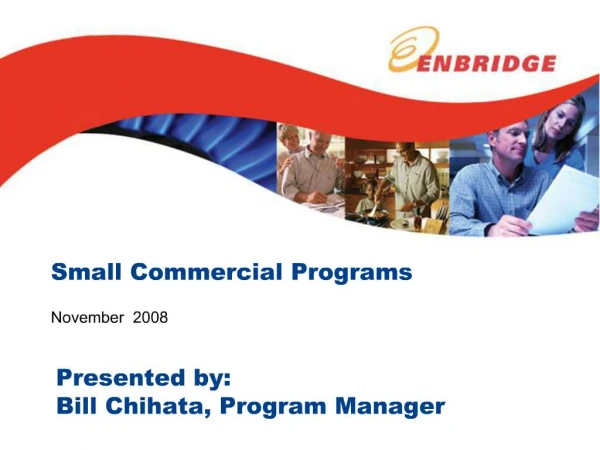 ENBRIDGE

Small Commercial Programs

November 2008

Presented by:
Bill Chihata, Program Manager